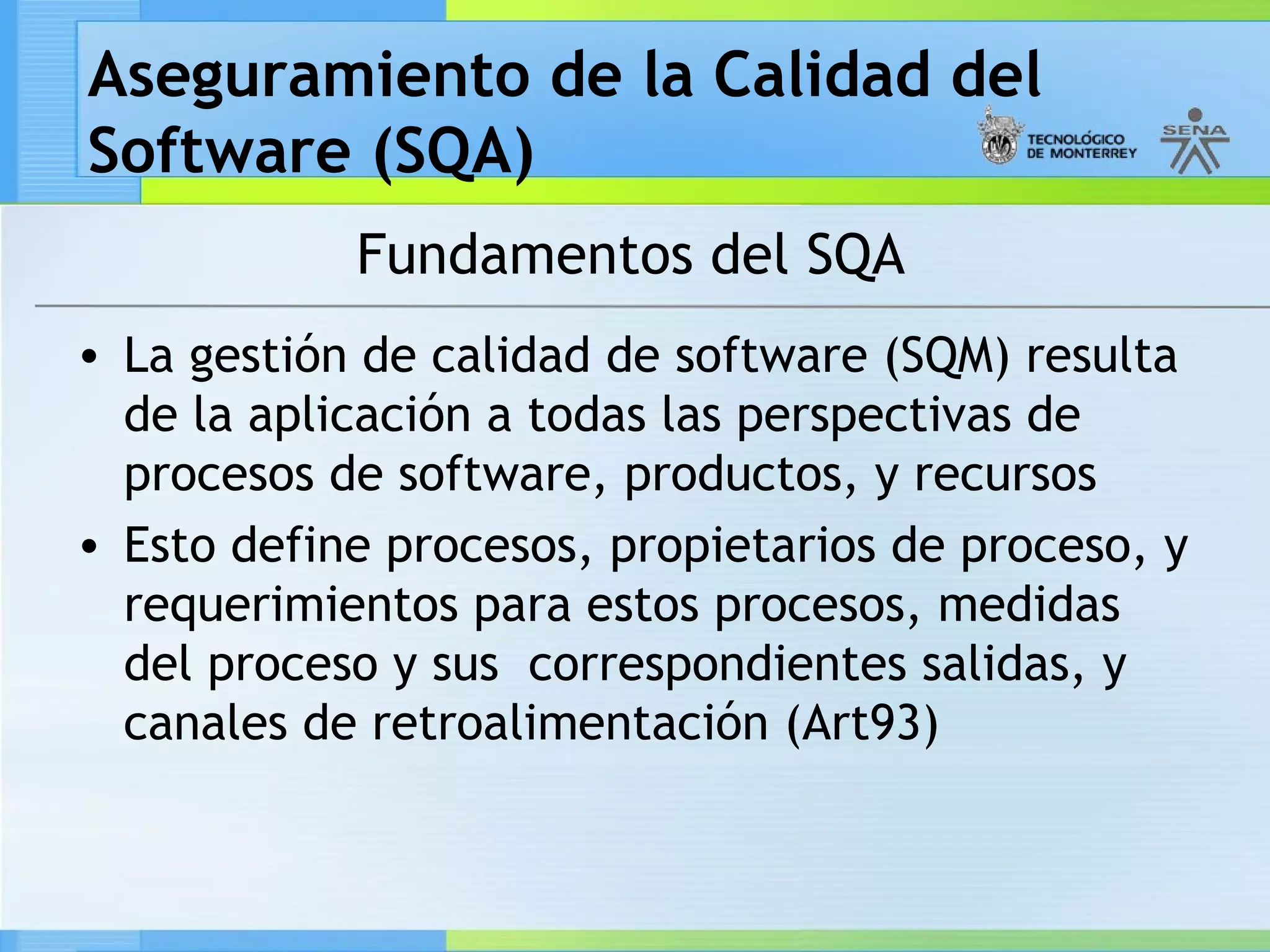 Aseguramiento de la Calidad del Software (SQA)

TECNOLÓGICO DE MONTERREY

SENA

Fundamentos del SQA

• La gestión de calidad de software (SQM) resulta de la aplicación a todas las perspectivas de procesos de software, productos, y recursos
• Esto define procesos, propietarios de proceso, y requerimientos para estos procesos, medidas del proceso y sus correspondientes salidas, y canales de retroalimentación (Art93)